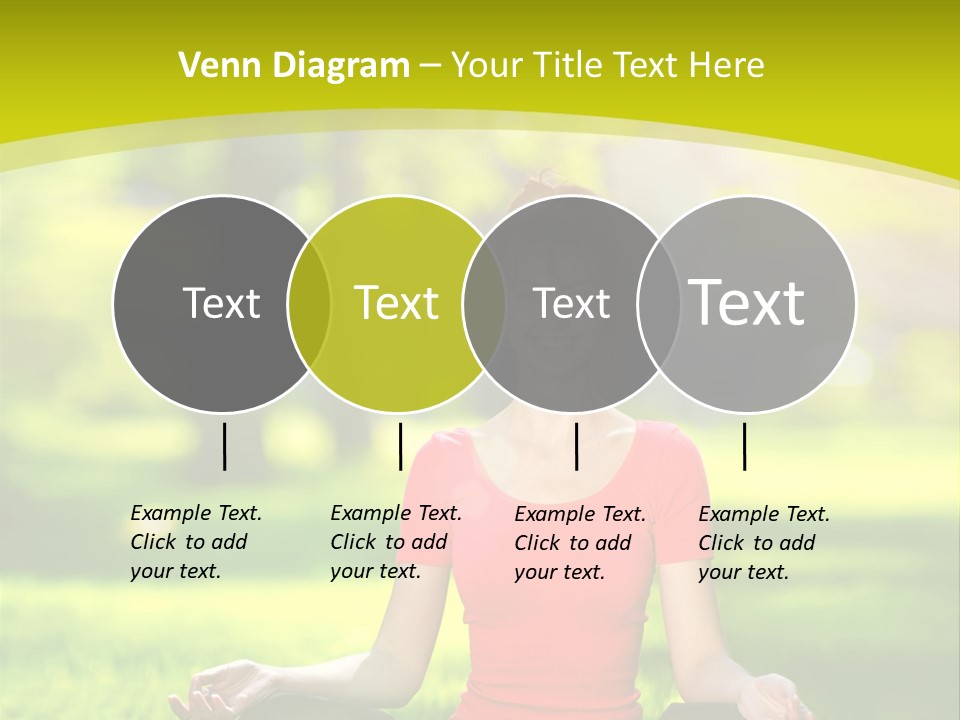 Venn Diagram – Your Title Text Here

Text

Text

Text

Text

Example Text. Click to add your text.

Example Text. Click to add your text.

Example Text. Click to add your text.

Example Text. Click to add your text.